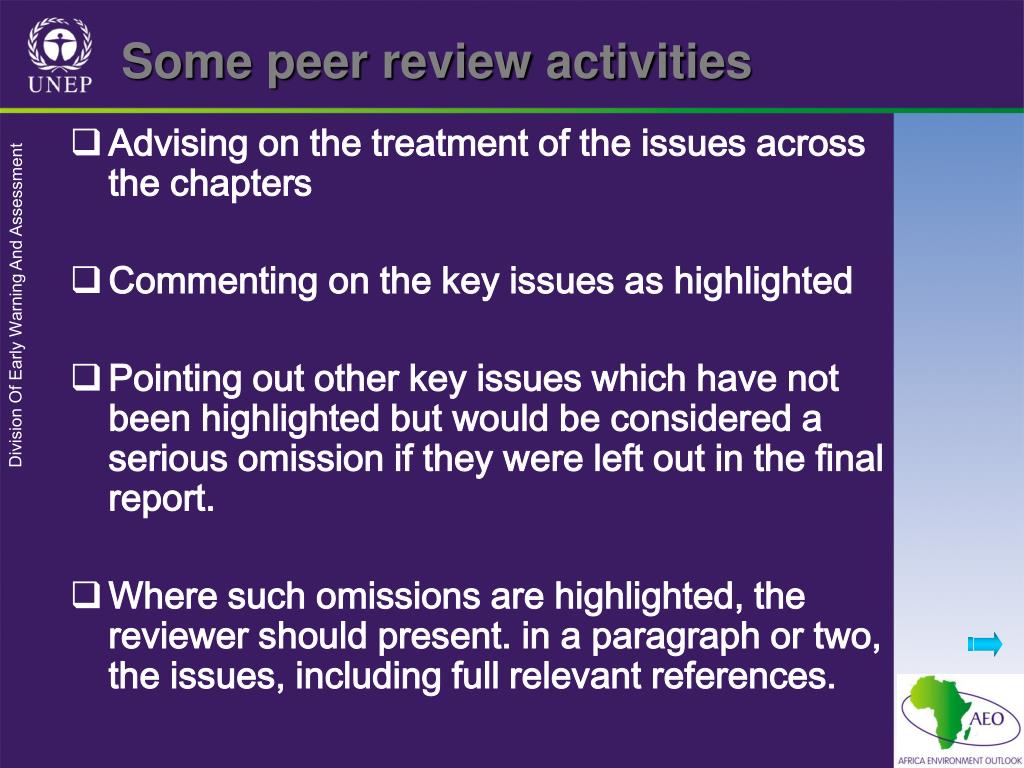 UNEP

Some peer review activities

Division Of Early Warning And Assessment

❑ Advising on the treatment of the issues across the chapters

❑ Commenting on the key issues as highlighted

❑ Pointing out other key issues which have not been highlighted but would be considered a serious omission if they were left out in the final report.

❑ Where such omissions are highlighted, the reviewer should present. in a paragraph or two, the issues, including full relevant references.

AEO
AFRICA ENVIRONMENT OUTLOOK